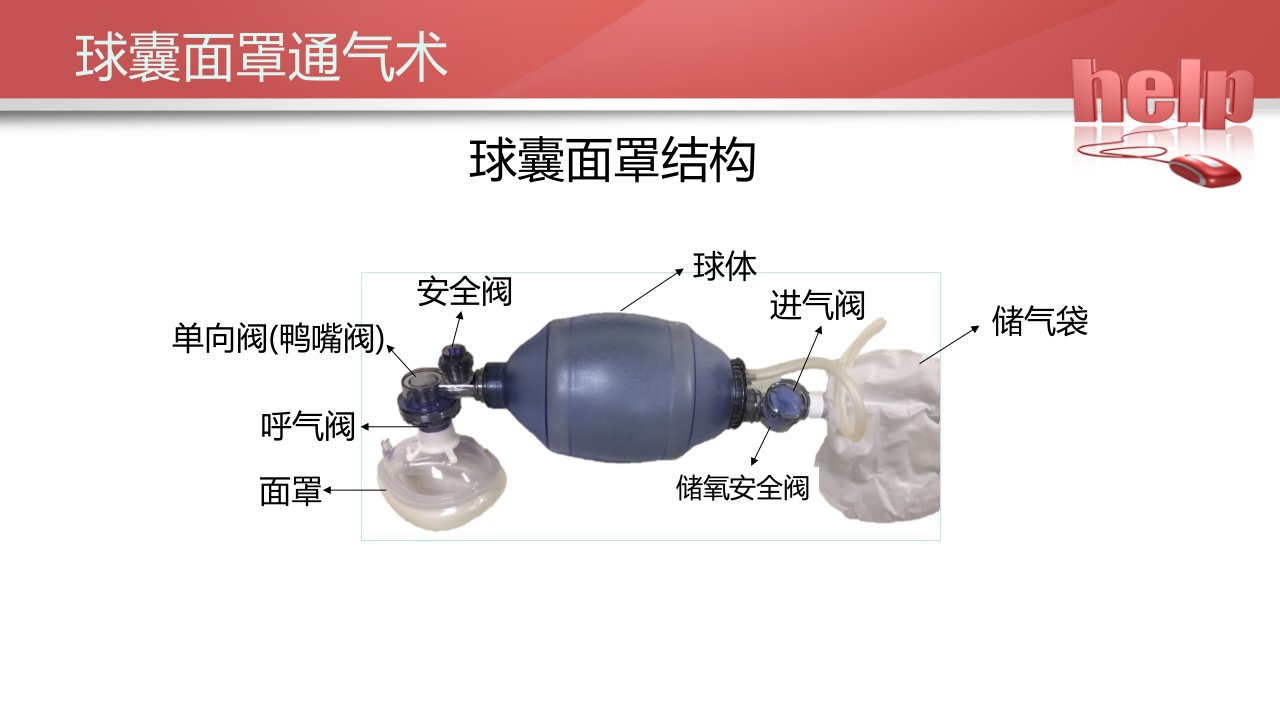 球囊面罩通气术

help

球囊面罩结构

球体

安全阀

进气阀

储气袋

单向阀(鸭嘴阀)

呼气阀

面罩

储氧安全阀